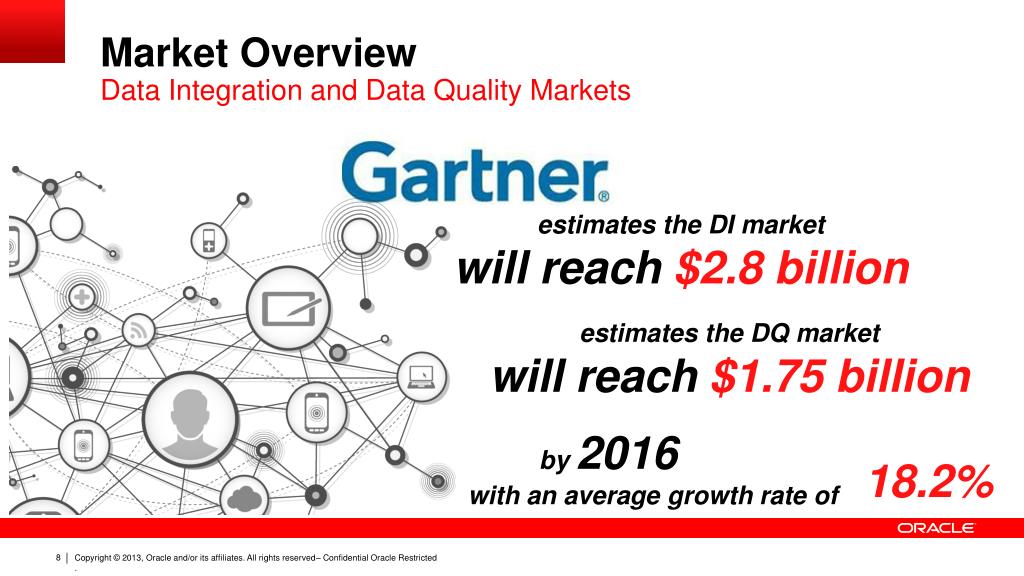 Market Overview
Data Integration and Data Quality Markets

Gartner®

estimates the DI market
will reach $2.8 billion

estimates the DQ market
will reach $1.75 billion

by 2016
with an average growth rate of 18.2%

ORACLE

8 | Copyright © 2013, Oracle and/or its affiliates. All rights reserved– Confidential Oracle Restricted